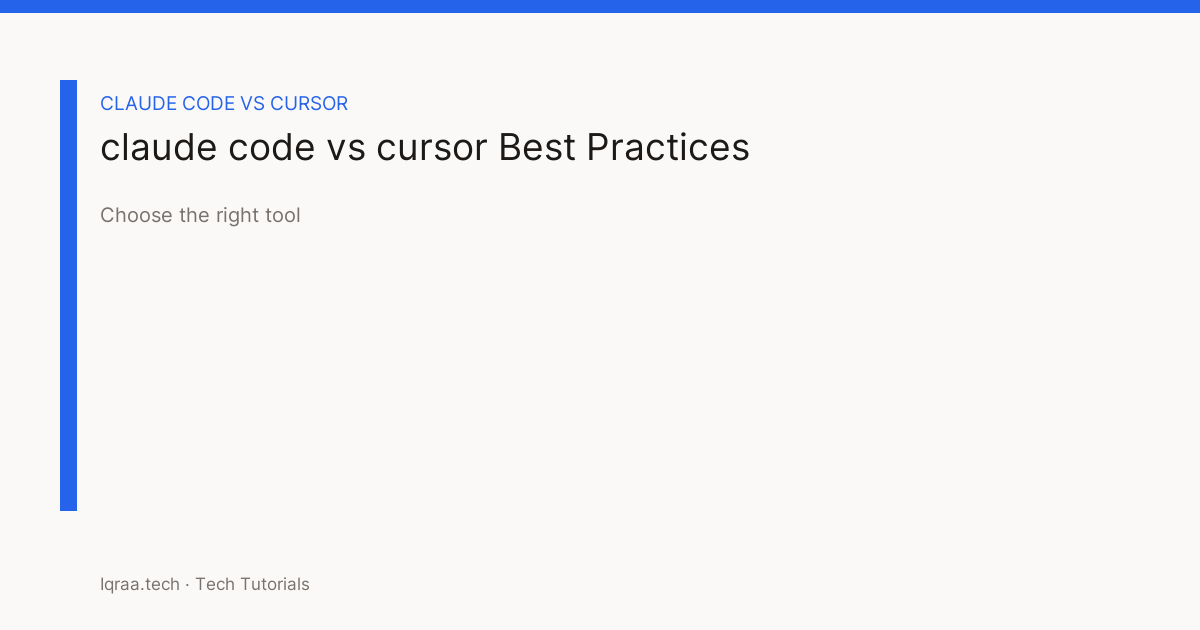 CLAUDE CODE VS CURSOR

claude code vs cursor Best Practices

Choose the right tool

Iqraa.tech · Tech Tutorials